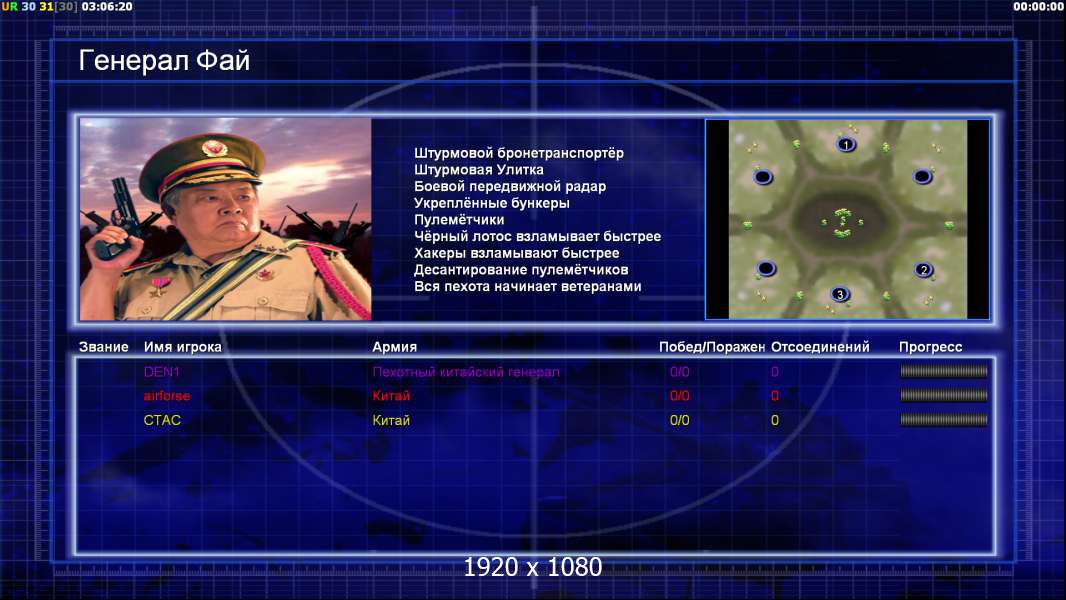 UR 30 31[30] 03:06:20

00:00:00

Генерал Фай

Штурмовой бронетранспортёр
Штурмовая Улитка
Боевой передвижной радар
Укреплённые бункеры
Пулемётчики
Чёрный лотос взламывает быстрее
Хакеры взламывают быстрее
Десантирование пулемётчиков
Вся пехота начинает ветеранами

1
2
3

| Звание | Имя игрока | Армия | Побед/Поражен | Отсоединений | Прогресс |
|---|---|---|---|---|---|
| | DEN1 | Пехотный китайский генерал | 0/0 | 0 | |
| | airforse | Китай | 0/0 | 0 | |
| | СТАС | Китай | 0/0 | 0 | |

1920 x 1080